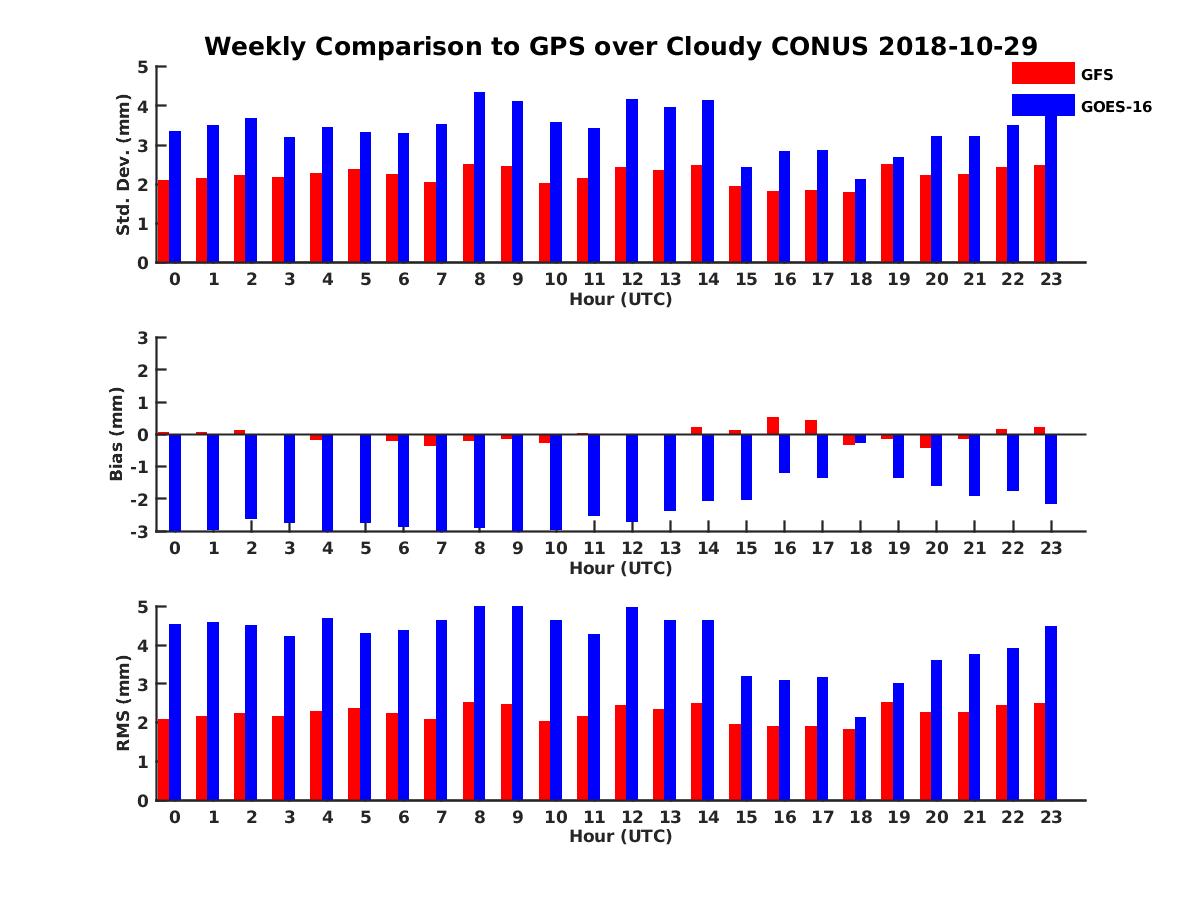 Weekly Comparison to GPS over Cloudy CONUS 2018-10-29

GFS
GOES-16

Std. Dev. (mm)
5
4
3
2
1
0
0 1 2 3 4 5 6 7 8 9 10 11 12 13 14 15 16 17 18 19 20 21 22 23
Hour (UTC)

Bias (mm)
3
2
1
0
-1
-2
-3
0 1 2 3 4 5 6 7 8 9 10 11 12 13 14 15 16 17 18 19 20 21 22 23
Hour (UTC)

RMS (mm)
5
4
3
2
1
0
0 1 2 3 4 5 6 7 8 9 10 11 12 13 14 15 16 17 18 19 20 21 22 23
Hour (UTC)